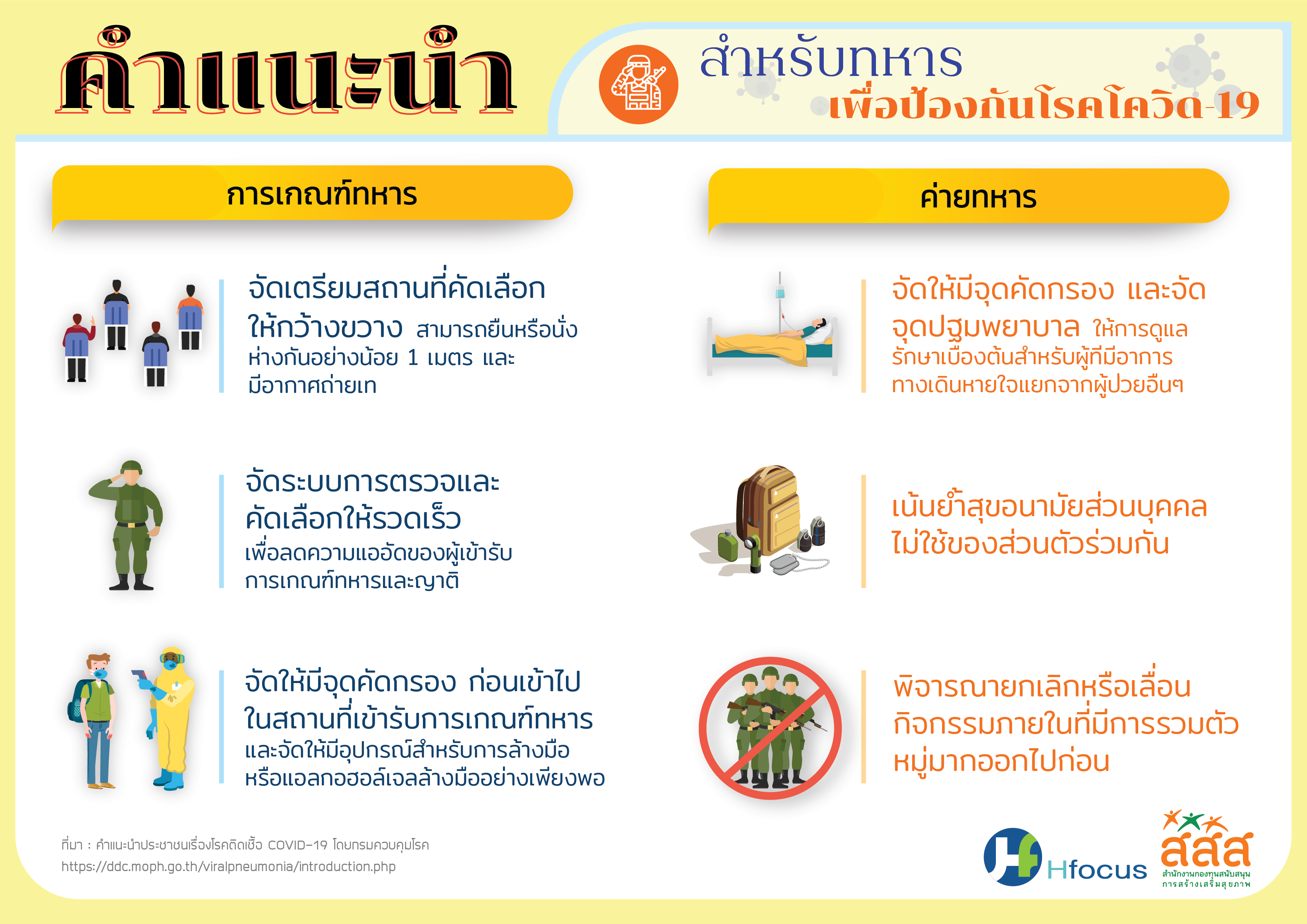 คำแนะนำ

สำหรับทหาร
เพื่อป้องกันโรคโควิด-19

การเกณฑ์ทหาร

จัดเตรียมสถานที่คัดเลือกให้กว้างขวาง สามารถยืนหรือนั่งห่างกันอย่างน้อย 1 เมตร และมีอากาศถ่ายเท

จัดระบบการตรวจและคัดเลือกให้รวดเร็ว เพื่อลดความแออัดของผู้เข้ารับการเกณฑ์ทหารและญาติ

จัดให้มีจุดคัดกรอง ก่อนเข้าไปในสถานที่เข้ารับการเกณฑ์ทหาร และจัดให้มีอุปกรณ์สำหรับการล้างมือหรือแอลกอฮอล์เจลล้างมืออย่างเพียงพอ

ค่ายทหาร

จัดให้มีจุดคัดกรอง และจัดจุดปฐมพยาบาล ให้การดูแลรักษาเบื้องต้นสำหรับผู้ที่มีอาการทางเดินหายใจแยกจากผู้ป่วยอื่นๆ

เน้นย้ำสุขอนามัยส่วนบุคคล ไม่ใช้ของส่วนตัวร่วมกัน

พิจารณายกเลิกหรือเลื่อนกิจกรรมภายในที่มีการรวมตัวหมู่มากออกไปก่อน

ที่มา : คำแนะนำประชาชนเรื่องโรคติดเชื้อ COVID-19 โดยกรมควบคุมโรค
https://ddc.moph.go.th/viralpneumonia/introduction.php

Hfocus

สสส
สำนักงานกองทุนสนับสนุนการสร้างเสริมสุขภาพ